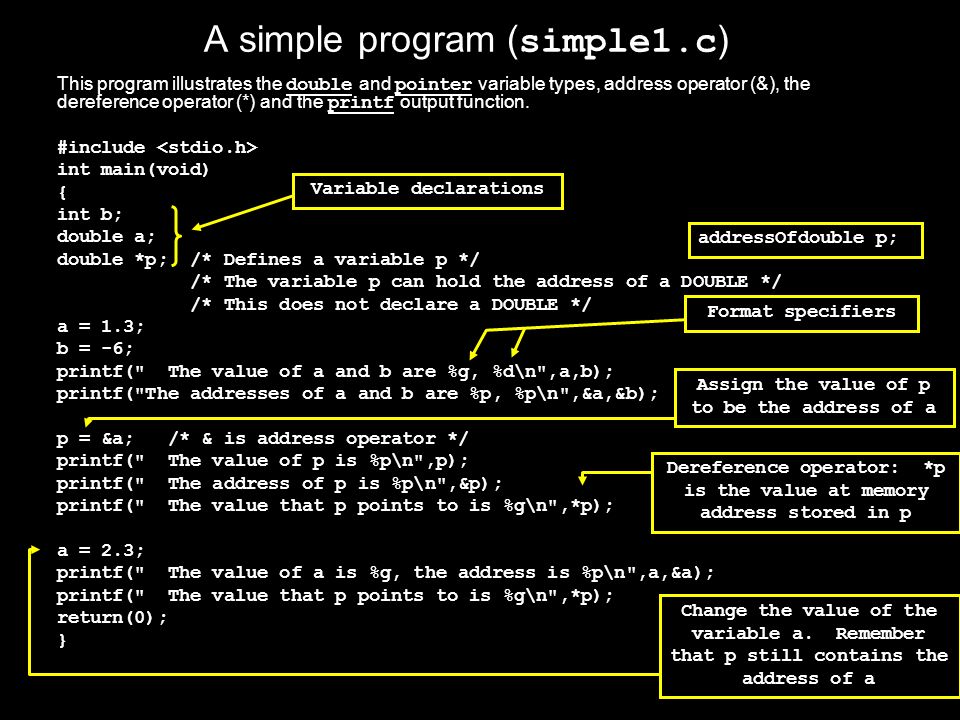 A simple program (simple1.c)

This program illustrates the double and pointer variable types, address operator (&), the dereference operator (*) and the printf output function.

#include <stdio.h>
int main(void)
{
int b;
double a;
double *p; /* Defines a variable p */
/* The variable p can hold the address of a DOUBLE */
/* This does not declare a DOUBLE */
a = 1.3;
b = -6;
printf(" The value of a and b are %g, %d\n",a,b);
printf("The addresses of a and b are %p, %p\n",&a,&b);

p = &a; /* & is address operator */
printf(" The value of p is %p\n",p);
printf(" The address of p is %p\n",&p);
printf(" The value that p points to is %g\n",*p);

a = 2.3;
printf(" The value of a is %g, the address is %p\n",a,&a);
printf(" The value that p points to is %g\n",*p);
return(0);
}

Variable declarations

addressOfdouble p;

Format specifiers

Assign the value of p to be the address of a

Dereference operator: *p is the value at memory address stored in p

Change the value of the variable a. Remember that p still contains the address of a